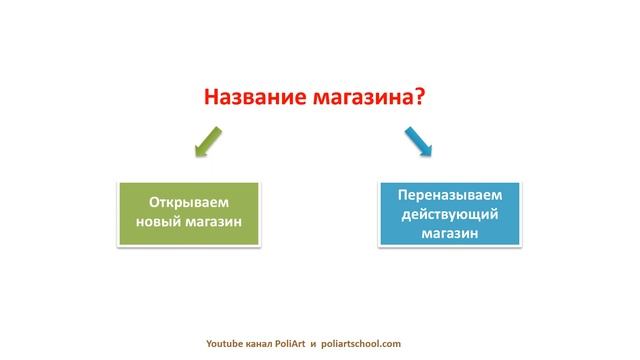 Название магазина?

Открываем новый магазин

Переназываем действующий магазин

Youtube канал PoliArt и poliartschool.com